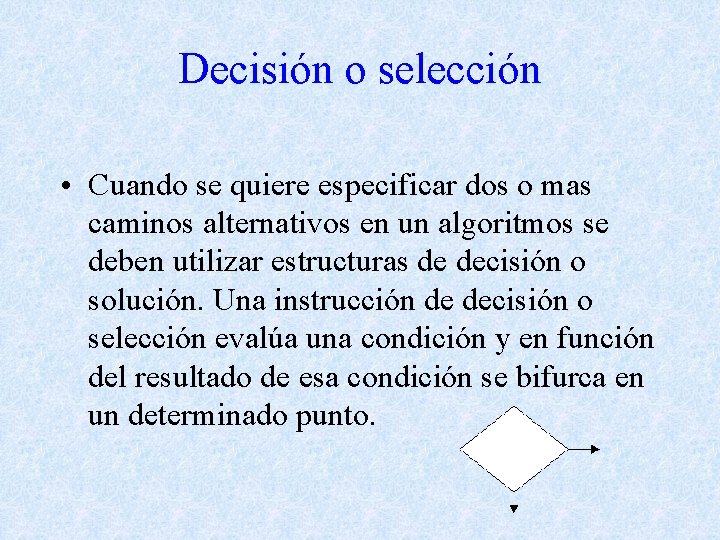 Decisión o selección

• Cuando se quiere especificar dos o mas caminos alternativos en un algoritmos se deben utilizar estructuras de decisión o solución. Una instrucción de decisión o selección evalúa una condición y en función del resultado de esa condición se bifurca en un determinado punto.